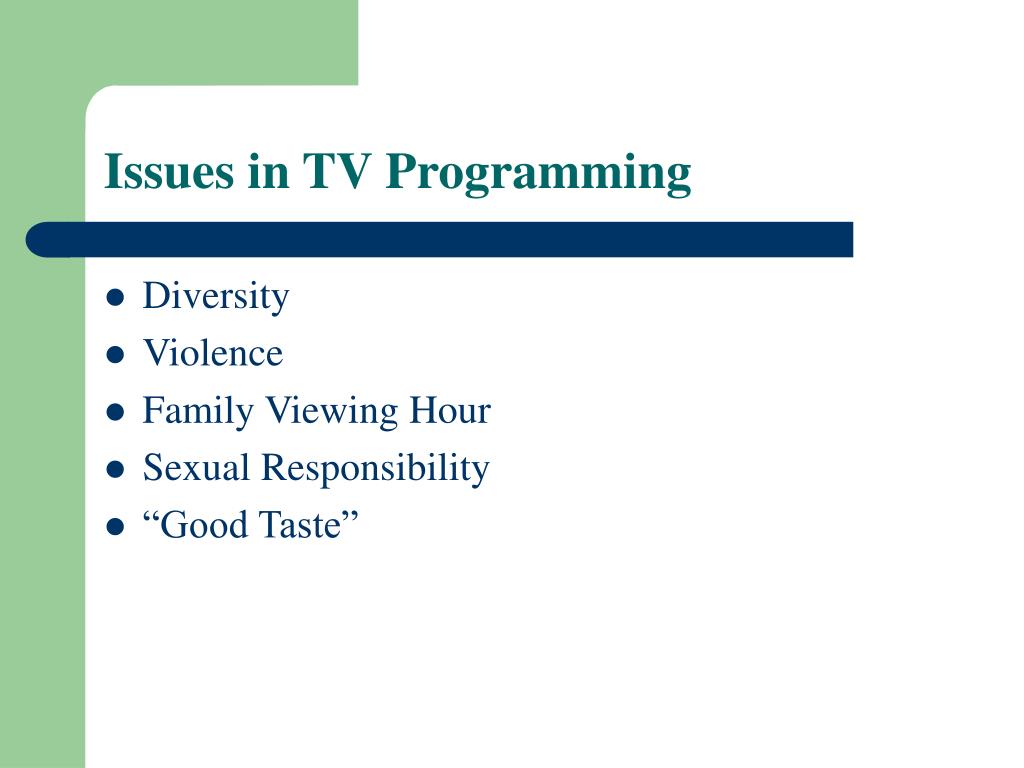 Issues in TV Programming

- Diversity
- Violence
- Family Viewing Hour
- Sexual Responsibility
- “Good Taste”